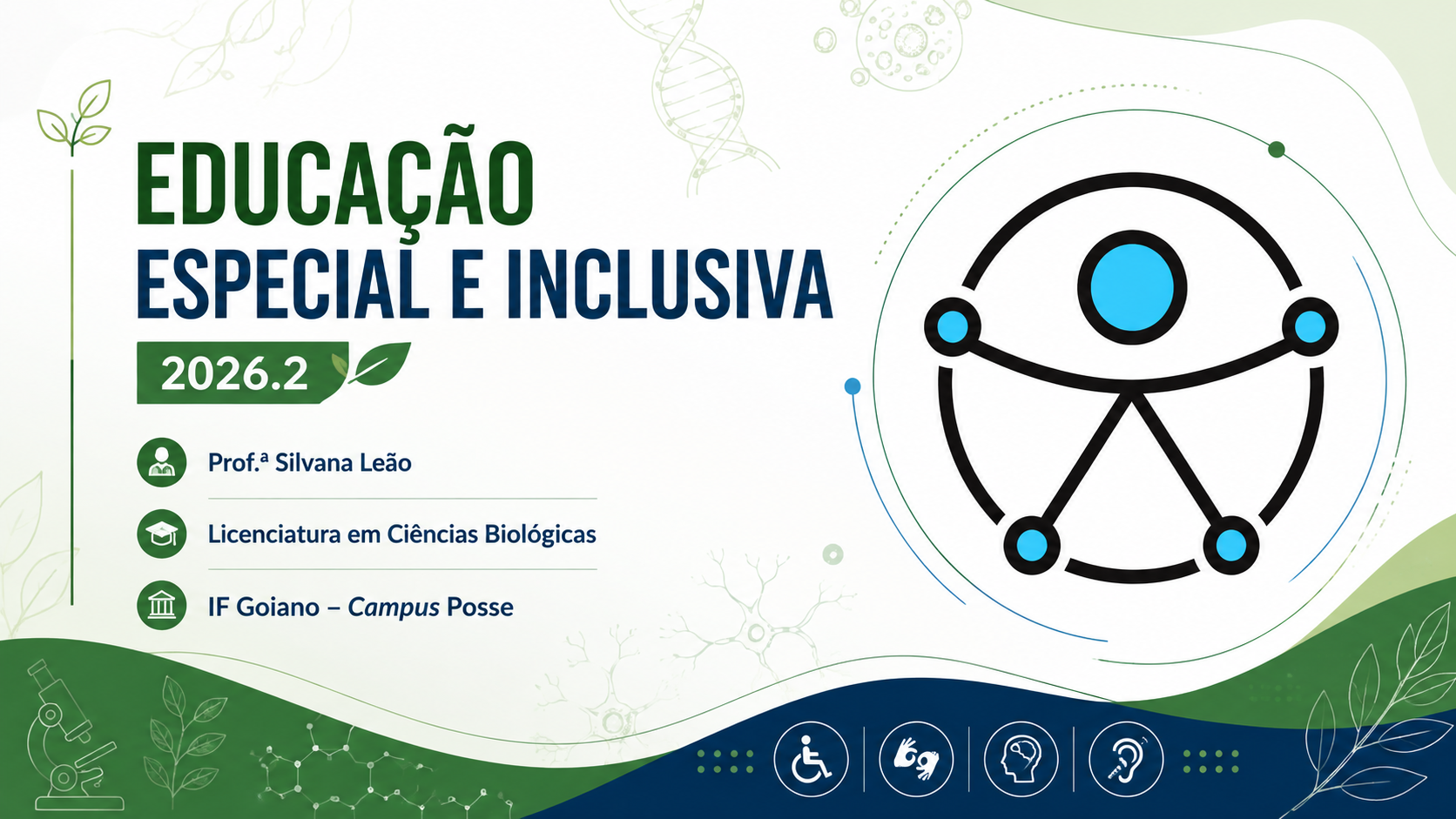 EDUCAÇÃO
ESPECIAL E INCLUSIVA

2026.2

Prof.ª Silvana Leão

Licenciatura em Ciências Biológicas

IF Goiano – Campus Posse